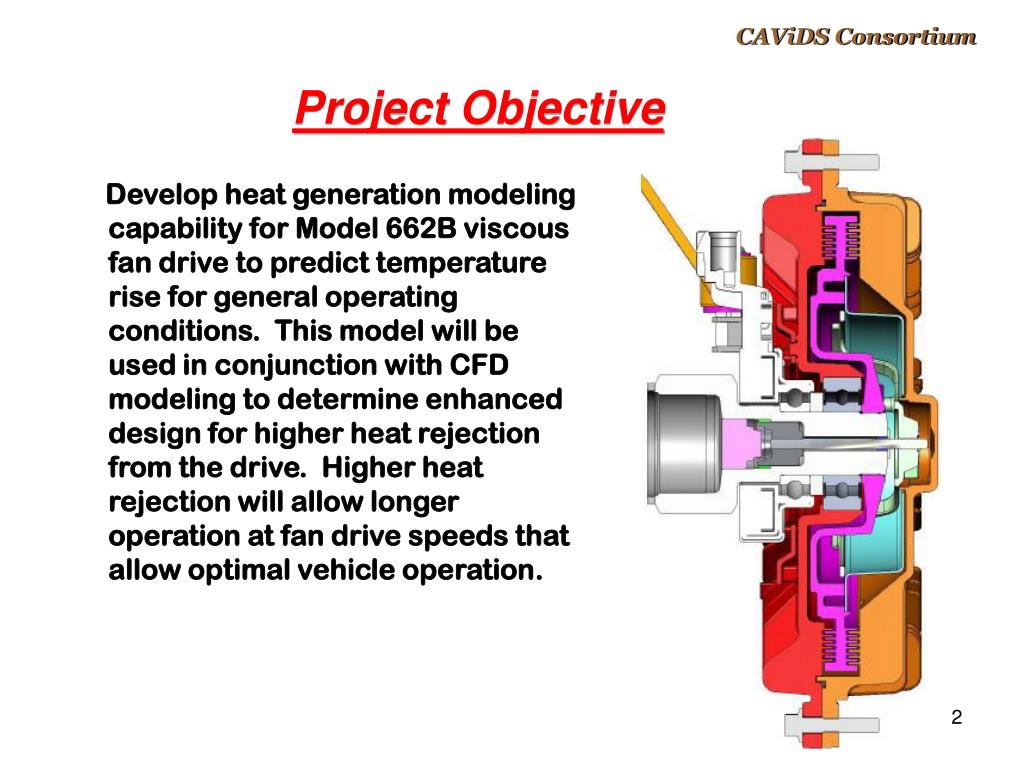 CAViDS Consortium

Project Objective

Develop heat generation modeling capability for Model 662B viscous fan drive to predict temperature rise for general operating conditions. This model will be used in conjunction with CFD modeling to determine enhanced design for higher heat rejection from the drive. Higher heat rejection will allow longer operation at fan drive speeds that allow optimal vehicle operation.

2